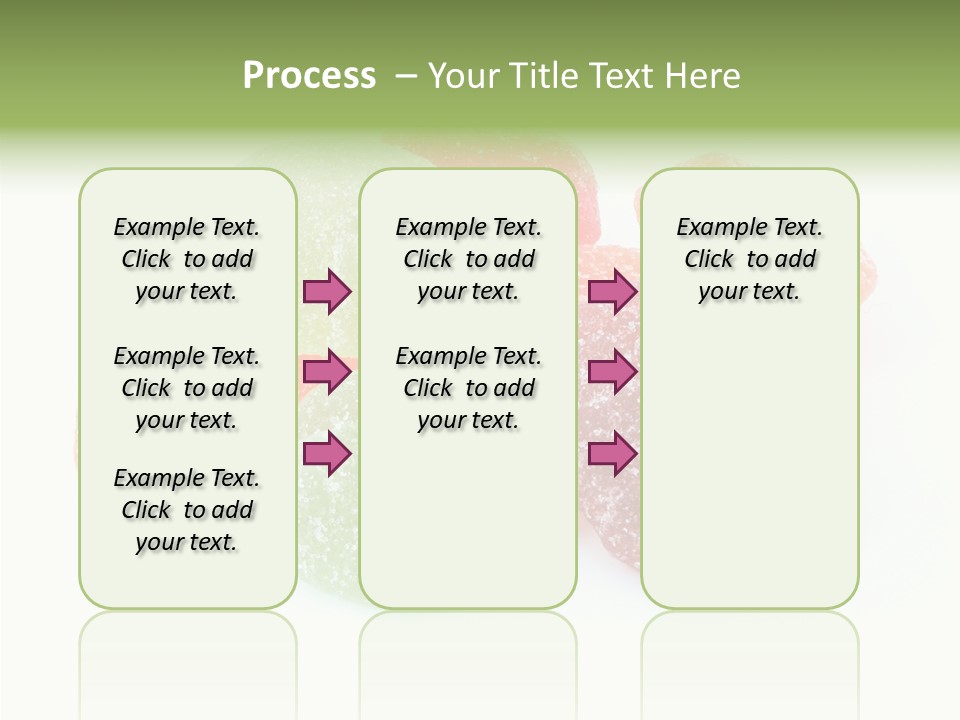 Process – Your Title Text Here

Example Text. Click to add your text.

Example Text. Click to add your text.

Example Text. Click to add your text.

Example Text. Click to add your text.

Example Text. Click to add your text.

Example Text. Click to add your text.